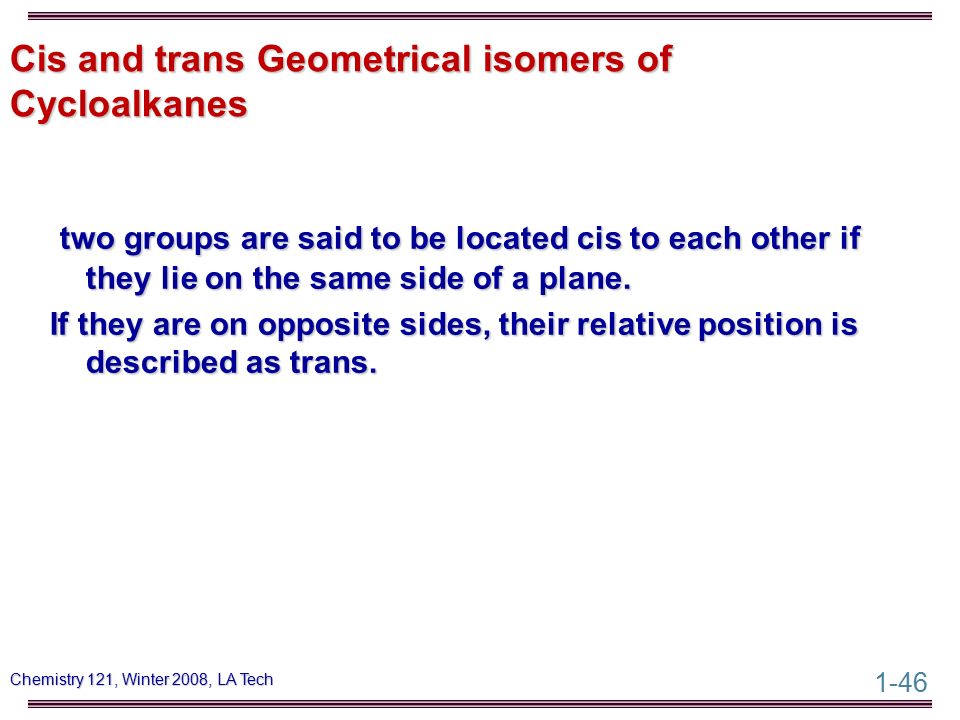 Cis and trans Geometrical isomers of Cycloalkanes

two groups are said to be located cis to each other if they lie on the same side of a plane.

If they are on opposite sides, their relative position is described as trans.

Chemistry 121, Winter 2008, LA Tech

1-46